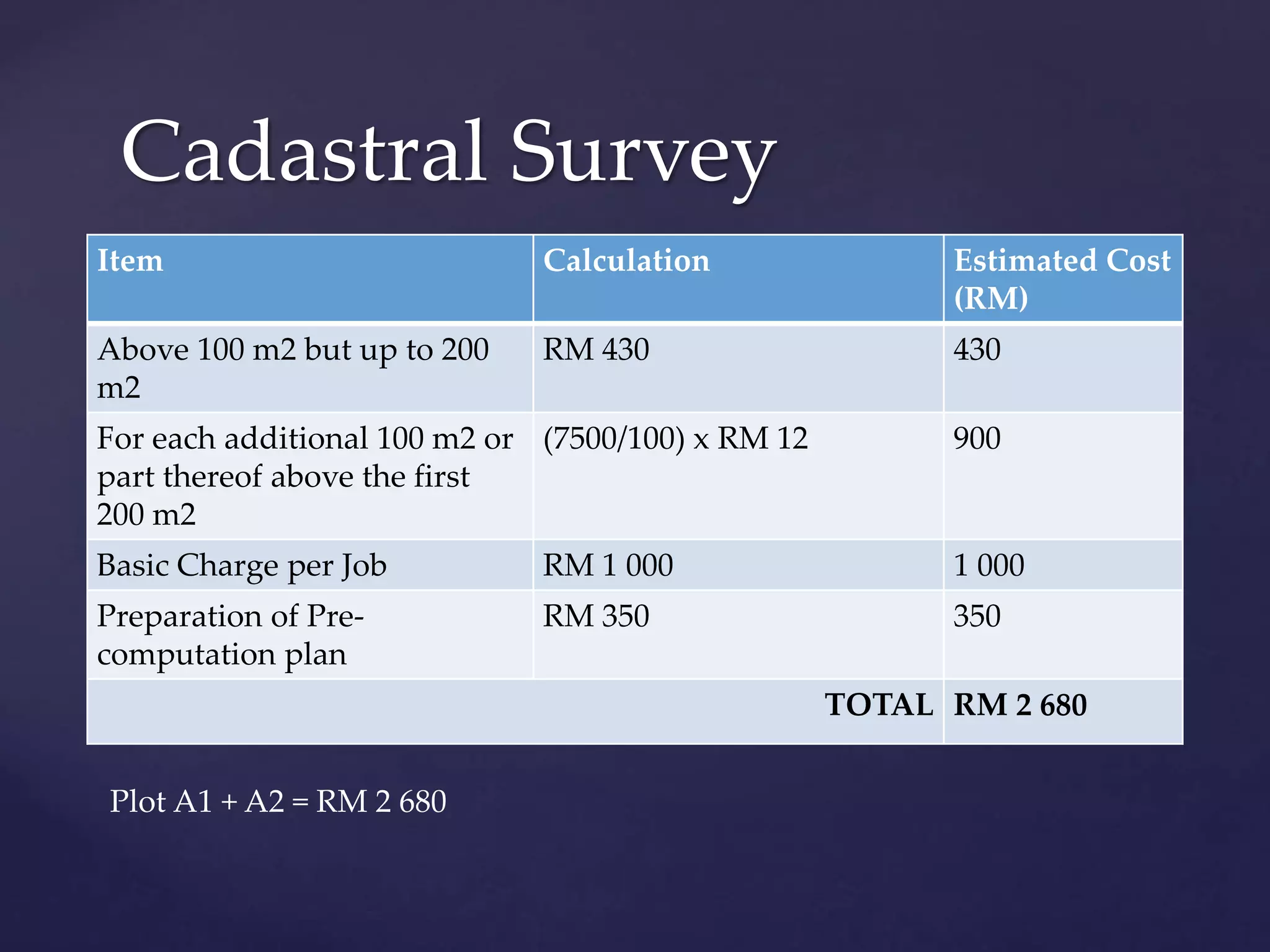 Cadastral Survey

| Item | Calculation | Estimated Cost (RM) |
|---|---|---|
| Above 100 m2 but up to 200 m2 | RM 430 | 430 |
| For each additional 100 m2 or part thereof above the first 200 m2 | (7500/100) x RM 12 | 900 |
| Basic Charge per Job | RM 1 000 | 1 000 |
| Preparation of Pre-computation plan | RM 350 | 350 |
| | TOTAL | RM 2 680 |

Plot A1 + A2 = RM 2 680